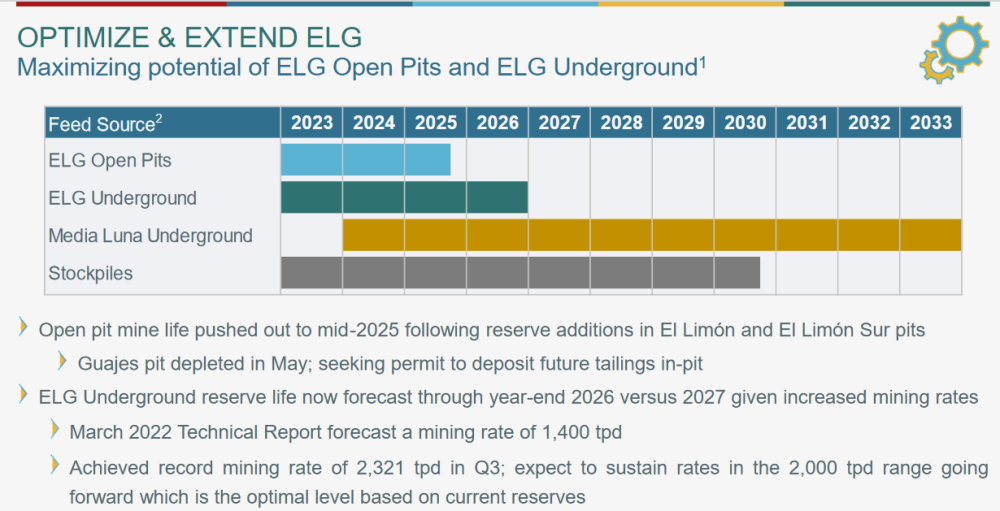 OPTIMIZE & EXTEND ELG
Maximizing potential of ELG Open Pits and ELG Underground$^1$

| Feed Source$^2$ | 2023 | 2024 | 2025 | 2026 | 2027 | 2028 | 2029 | 2030 | 2031 | 2032 | 2033 |
|---|---|---|---|---|---|---|---|---|---|---|---|
| ELG Open Pits | | | | | | | | | | | |
| ELG Underground | | | | | | | | | | | |
| Media Luna Underground | | | | | | | | | | | |
| Stockpiles | | | | | | | | | | | |

Open pit mine life pushed out to mid-2025 following reserve additions in El Limón and El Limón Sur pits

Guajes pit depleted in May; seeking permit to deposit future tailings in-pit

ELG Underground reserve life now forecast through year-end 2026 versus 2027 given increased mining rates

March 2022 Technical Report forecast a mining rate of 1,400 tpd

Achieved record mining rate of 2,321 tpd in Q3; expect to sustain rates in the 2,000 tpd range going forward which is the optimal level based on current reserves